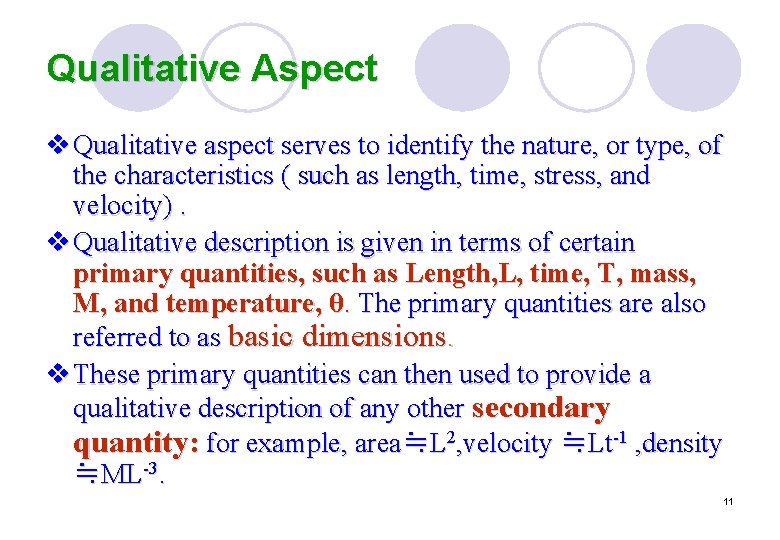 Qualitative Aspect

❖ Qualitative aspect serves to identify the nature, or type, of the characteristics ( such as length, time, stress, and velocity) .

❖ Qualitative description is given in terms of certain primary quantities, such as Length,L, time, T, mass, M, and temperature, θ. The primary quantities are also referred to as basic dimensions.

❖ These primary quantities can then used to provide a qualitative description of any other secondary quantity: for example, area$\doteqdot L^2$,velocity $\doteqdot Lt^{-1}$ ,density $\doteqdot ML^{-3}$.

11